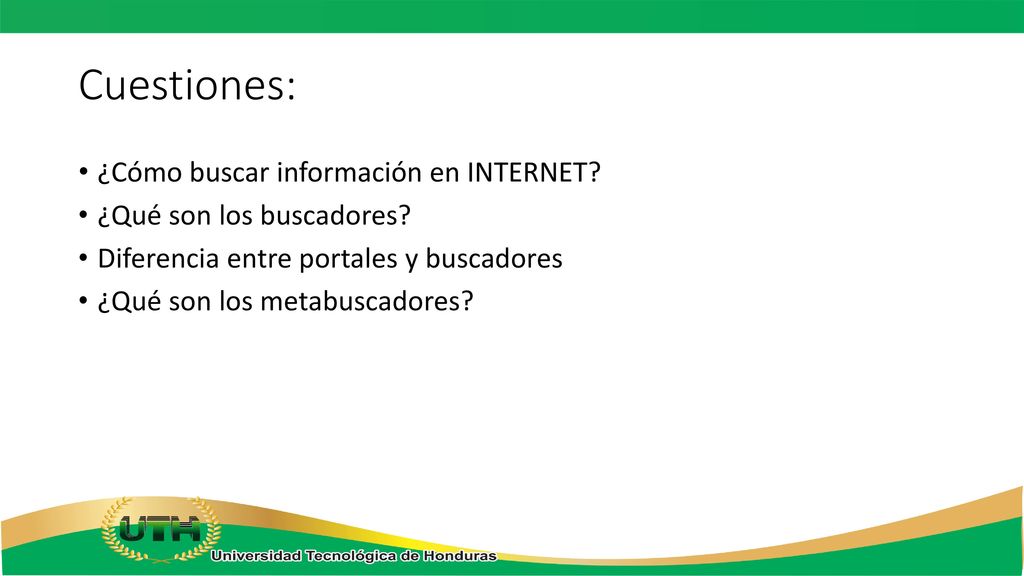 Cuestiones:

• ¿Cómo buscar información en INTERNET?
• ¿Qué son los buscadores?
• Diferencia entre portales y buscadores
• ¿Qué son los metabuscadores?

UTH
Universidad Tecnológica de Honduras